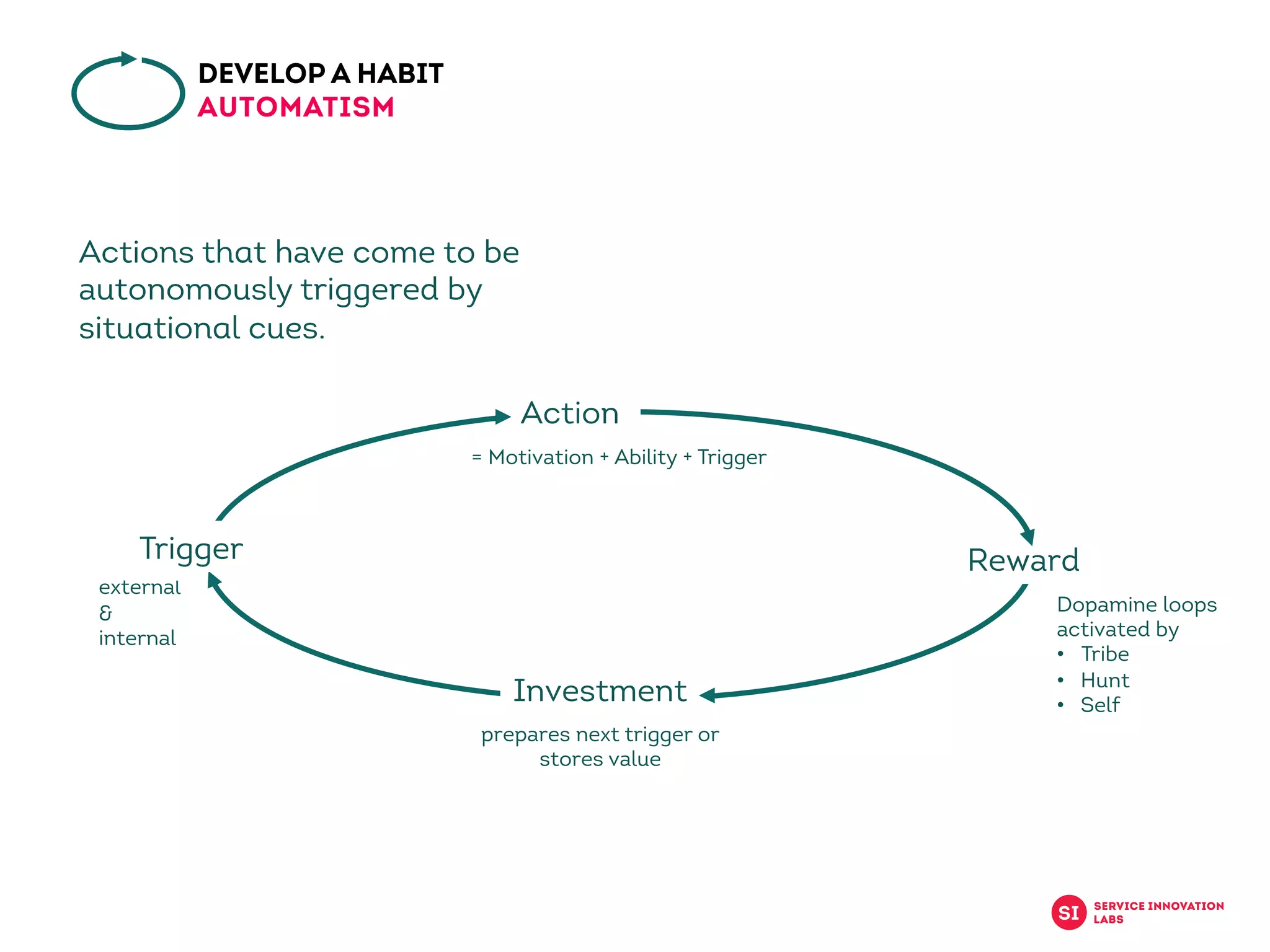 DEVELOP A HABIT
AUTOMATISM

Actions that have come to be autonomously triggered by situational cues.

Action

= Motivation + Ability + Trigger

Trigger

external
&
internal

Reward

Dopamine loops activated by
• Tribe
• Hunt
• Self

Investment

prepares next trigger or stores value

SI SERVICE INNOVATION LABS